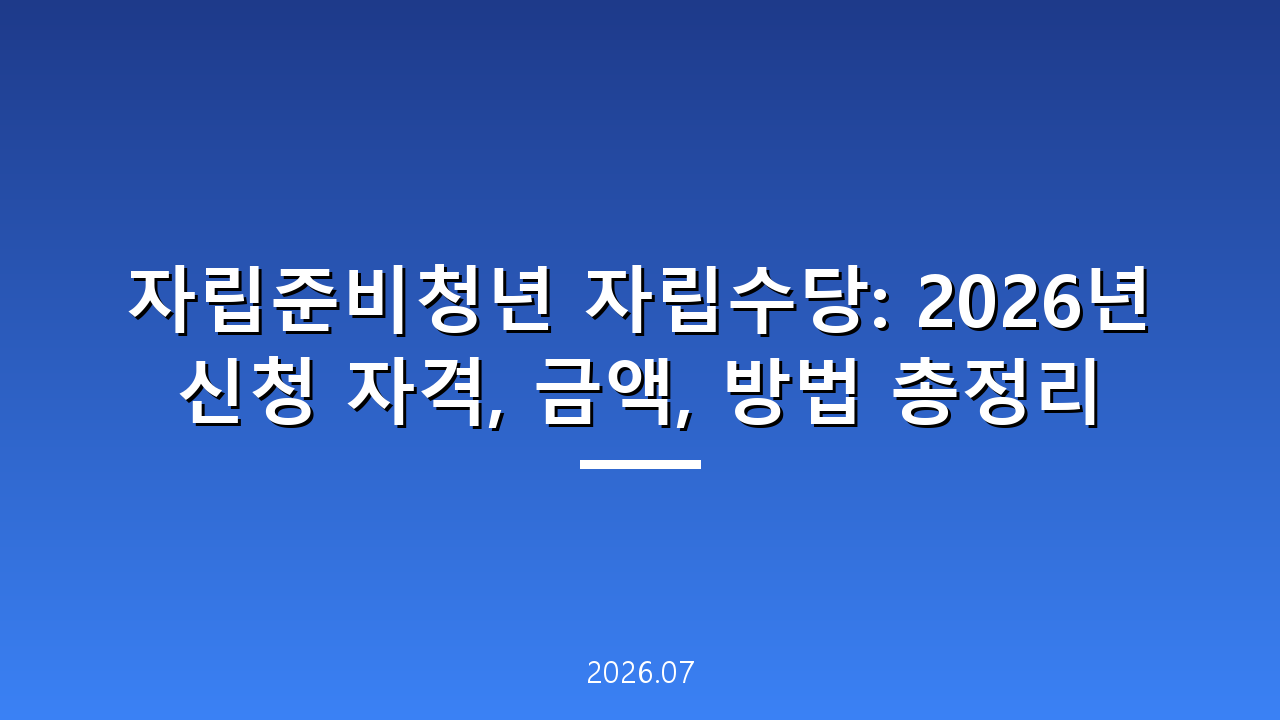 자립준비청년 자립수당: 2026년 신청 자격, 금액, 방법 총정리

2026.07